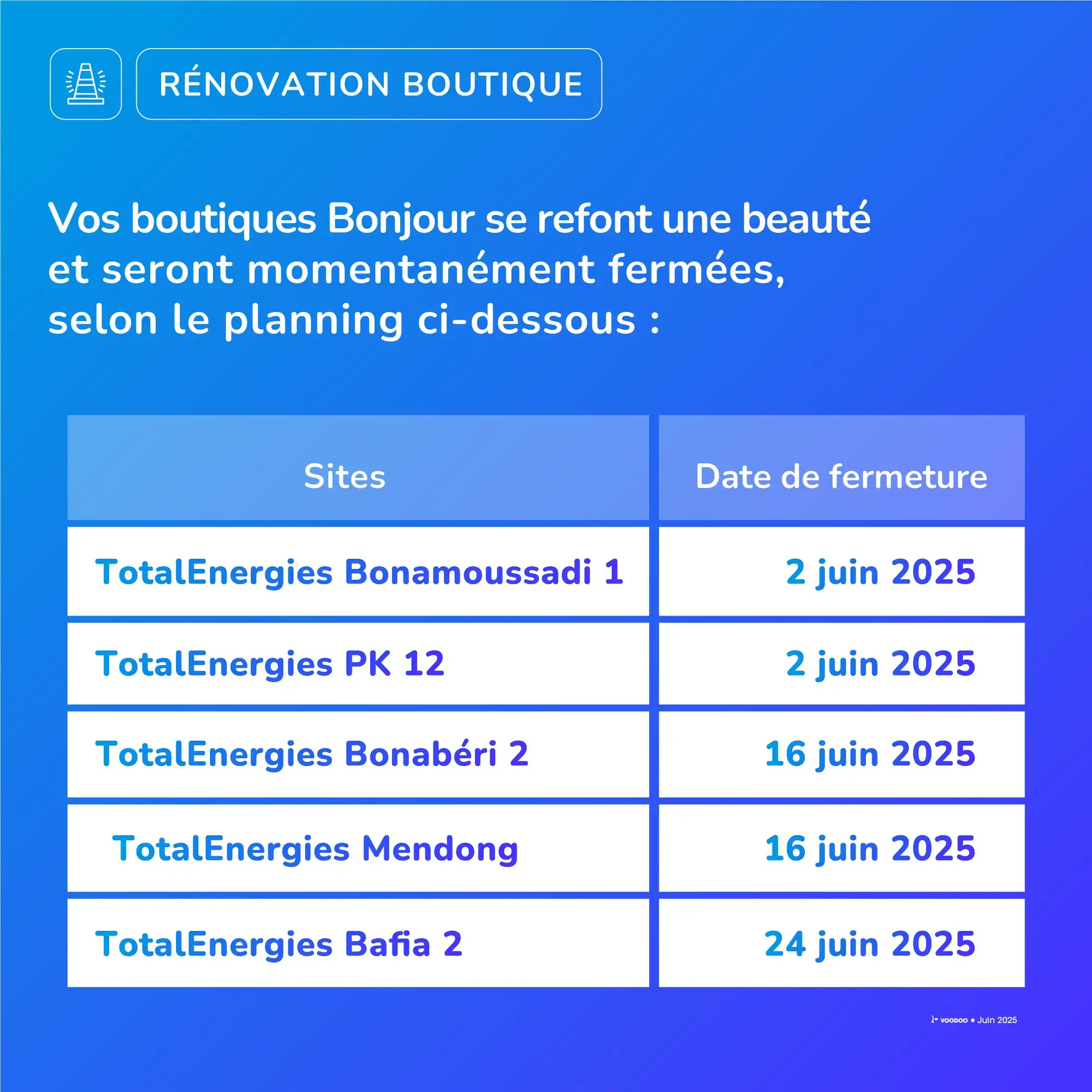 RÉNOVATION BOUTIQUE

Vos boutiques Bonjour se refont une beauté et seront momentanément fermées, selon le planning ci-dessous :

| Sites | Date de fermeture |
|---|---|
| TotalEnergies Bonamoussadi 1 | 2 juin 2025 |
| TotalEnergies PK 12 | 2 juin 2025 |
| TotalEnergies Bonabéri 2 | 16 juin 2025 |
| TotalEnergies Mendong | 16 juin 2025 |
| TotalEnergies Bafia 2 | 24 juin 2025 |

VOODOO • Juin 2025